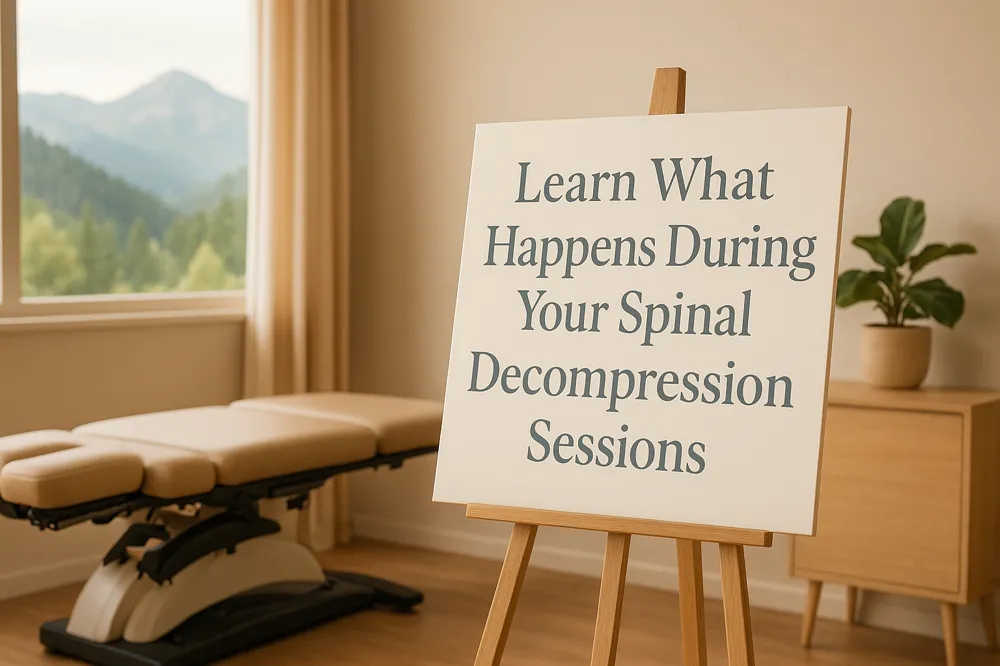 Learn What Happens During Your Spinal Decompression Sessions